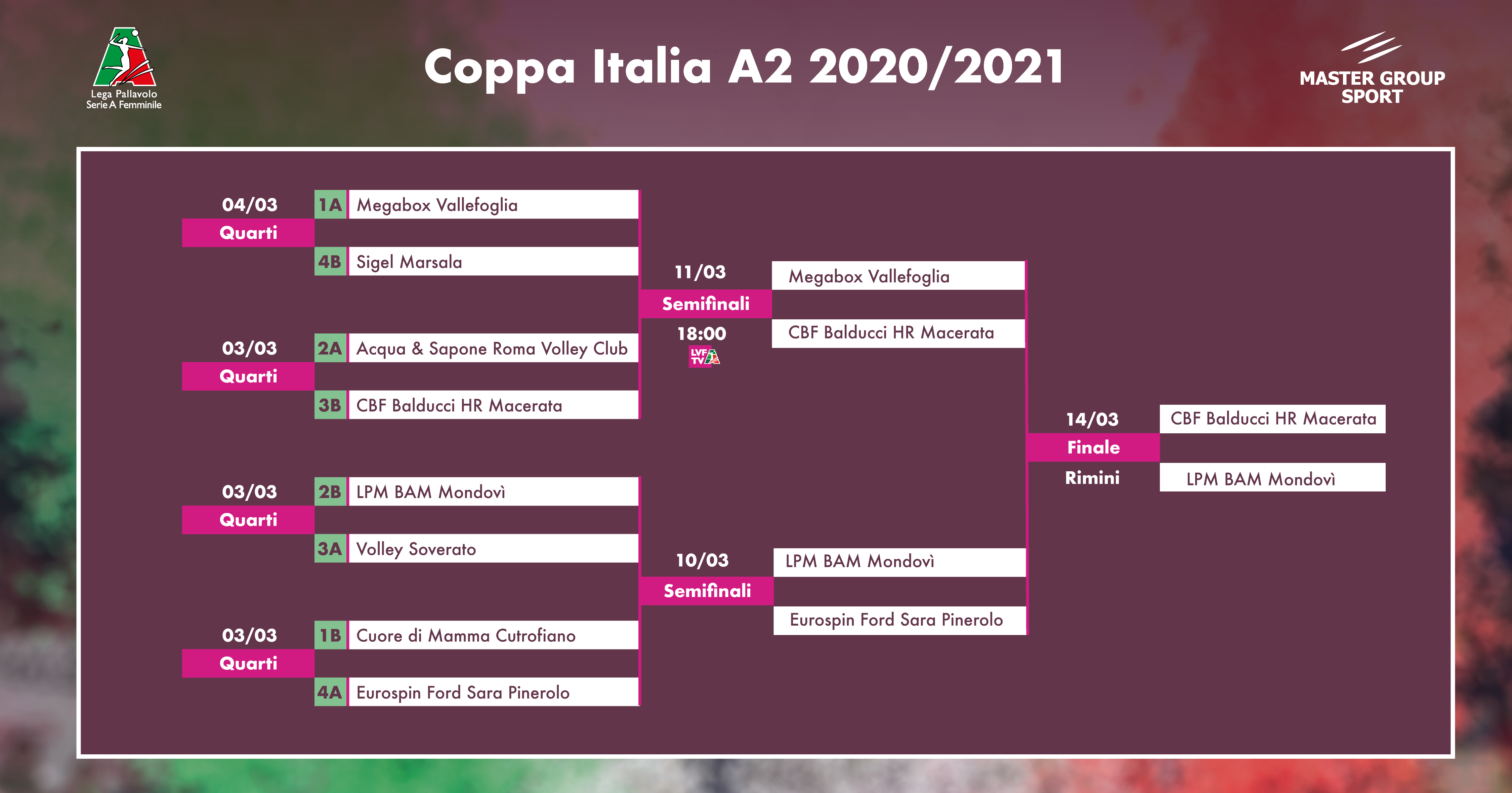 Lega Pallavolo Serie A Femminile

Coppa Italia A2 2020/2021

MASTER GROUP SPORT

04/03
Quarti
1A Megabox Vallefoglia
4B Sigel Marsala

03/03
Quarti
2A Acqua & Sapone Roma Volley Club
3B CBF Balducci HR Macerata

03/03
Quarti
2B LPM BAM Mondovì
3A Volley Soverato

03/03
Quarti
1B Cuore di Mamma Cutrofiano
4A Eurospin Ford Sara Pinerolo

11/03
Semifinali
18:00
LVF TV
Megabox Vallefoglia
CBF Balducci HR Macerata

10/03
Semifinali
LPM BAM Mondovì
Eurospin Ford Sara Pinerolo

14/03
Finale
Rimini
CBF Balducci HR Macerata
LPM BAM Mondovì